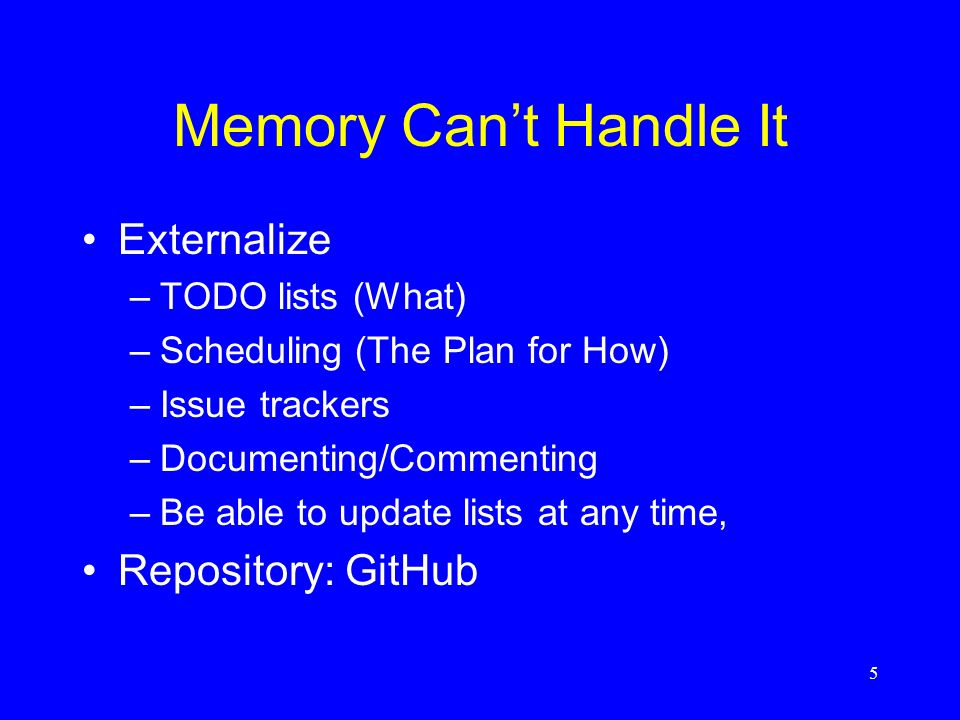 Memory Can’t Handle It

• Externalize
– TODO lists (What)
– Scheduling (The Plan for How)
– Issue trackers
– Documenting/Commenting
– Be able to update lists at any time,
• Repository: GitHub

5